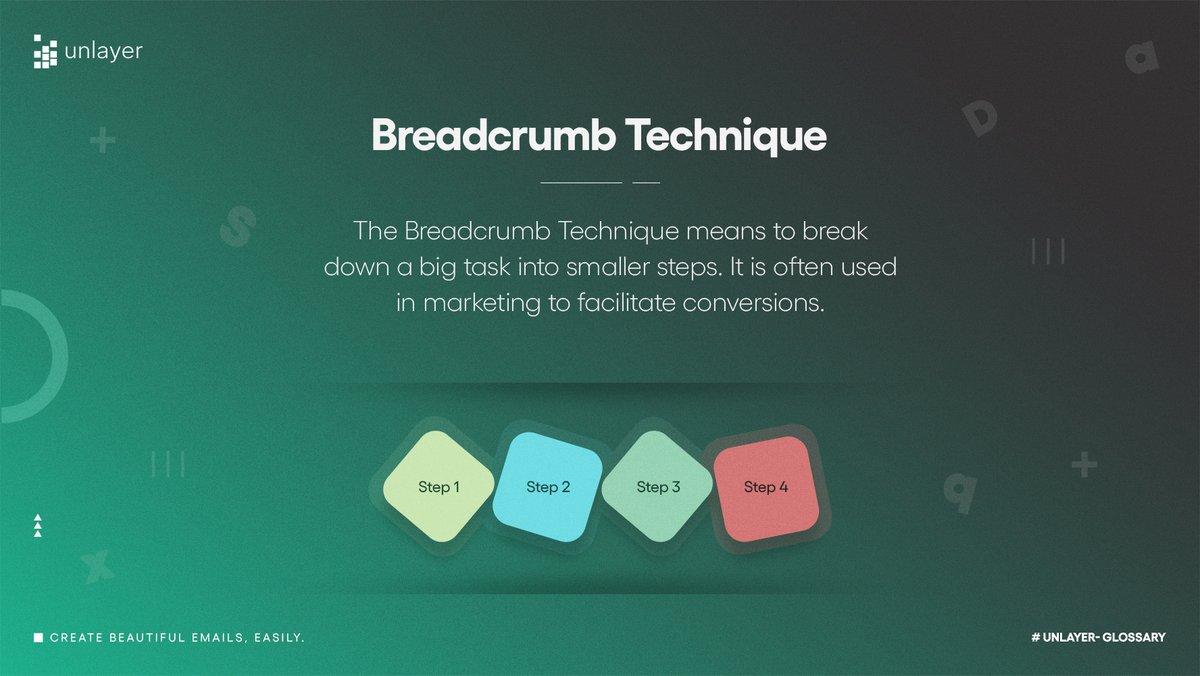 unlayer

Breadcrumb Technique

The Breadcrumb Technique means to break down a big task into smaller steps. It is often used in marketing to facilitate conversions.

Step 1 Step 2 Step 3 Step 4

CREATE BEAUTIFUL EMAILS, EASILY.

# UNLAYER- GLOSSARY